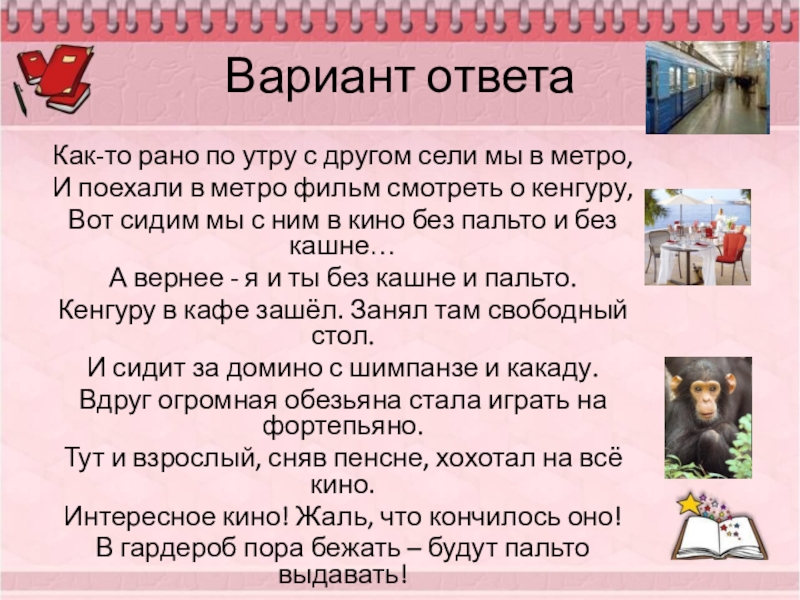 Вариант ответа

Как-то рано по утру с другом сели мы в метро,
И поехали в метро фильм смотреть о кенгуру,
Вот сидим мы с ним в кино без пальто и без кашне…
А вернее - я и ты без кашне и пальто.
Кенгуру в кафе зашёл. Занял там свободный стол.
И сидит за домино с шимпанзе и какаду.
Вдруг огромная обезьяна стала играть на фортепьяно.
Тут и взрослый, сняв пенсне, хохотал на всё кино.
Интересное кино! Жаль, что кончилось оно!
В гардероб пора бежать – будут пальто выдавать!